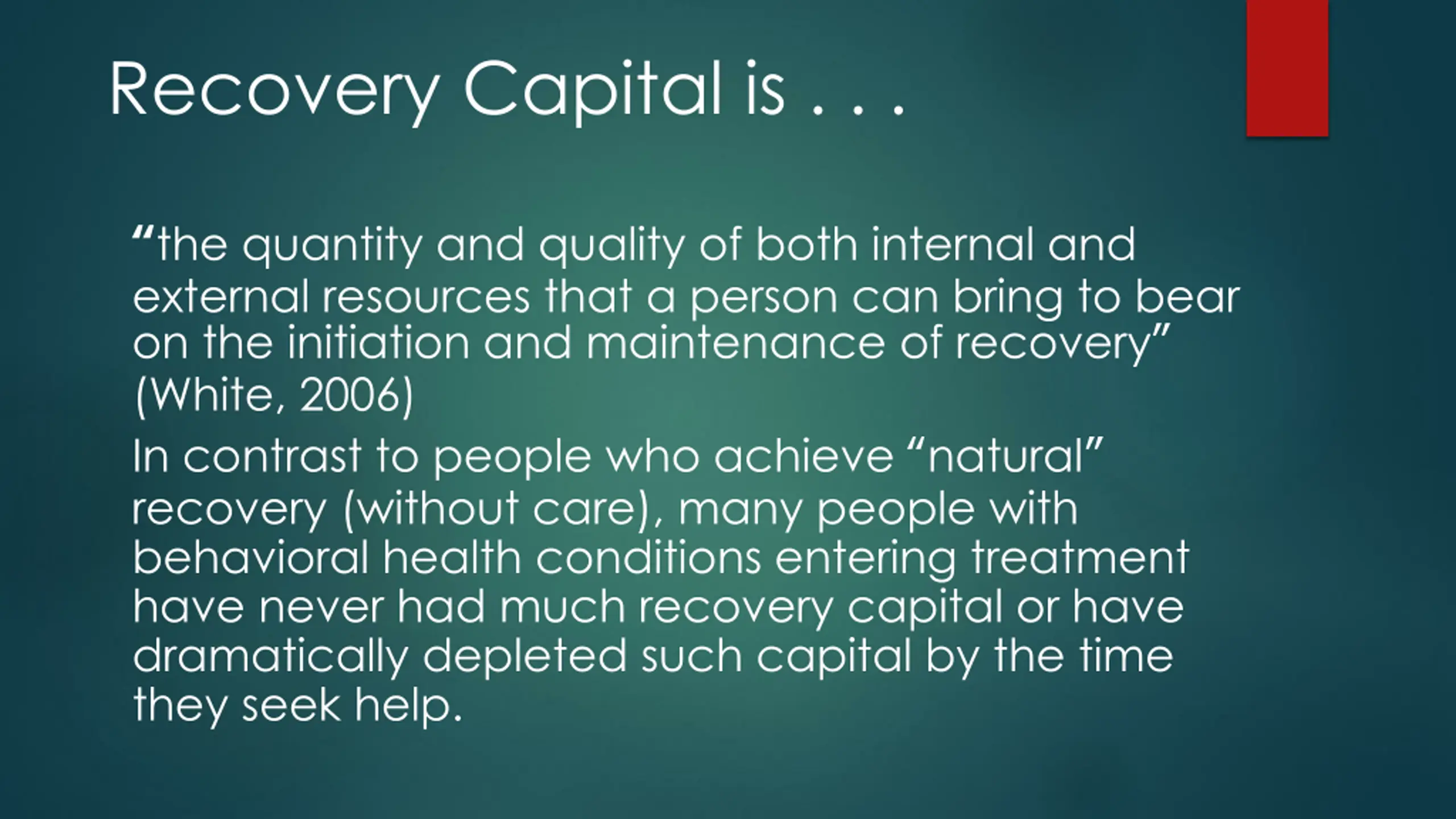 Recovery Capital is . . .

“the quantity and quality of both internal and external resources that a person can bring to bear on the initiation and maintenance of recovery” (White, 2006)

In contrast to people who achieve “natural” recovery (without care), many people with behavioral health conditions entering treatment have never had much recovery capital or have dramatically depleted such capital by the time they seek help.